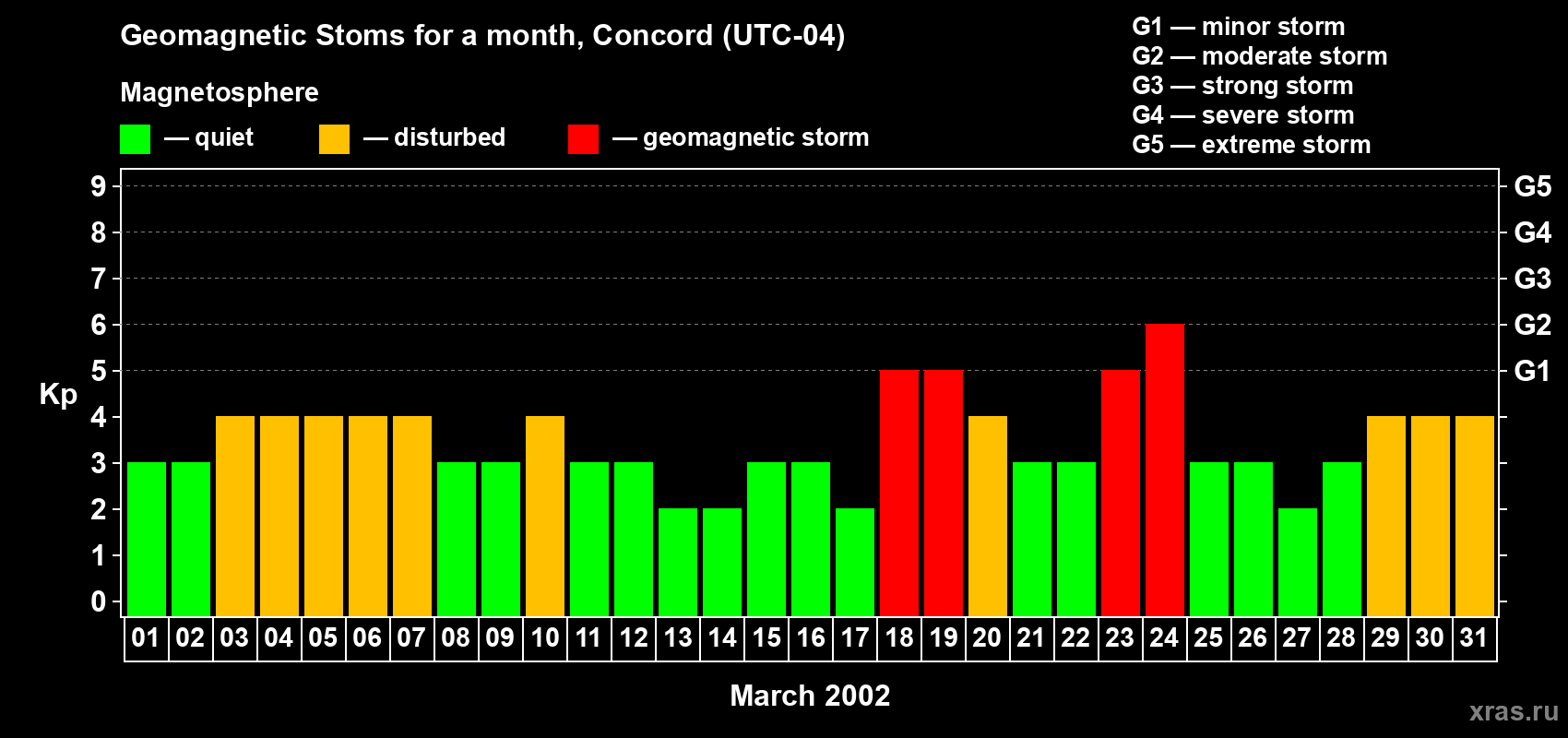 Geomagnetic Stoms for a month, Concord (UTC-04)

Magnetosphere

— quiet — disturbed — geomagnetic storm

G1 — minor storm
G2 — moderate storm
G3 — strong storm
G4 — severe storm
G5 — extreme storm

Kp

9
8
7
6
5
4
3
2
1
0

G5
G4
G3
G2
G1

01 02 03 04 05 06 07 08 09 10 11 12 13 14 15 16 17 18 19 20 21 22 23 24 25 26 27 28 29 30 31

March 2002

xras.ru